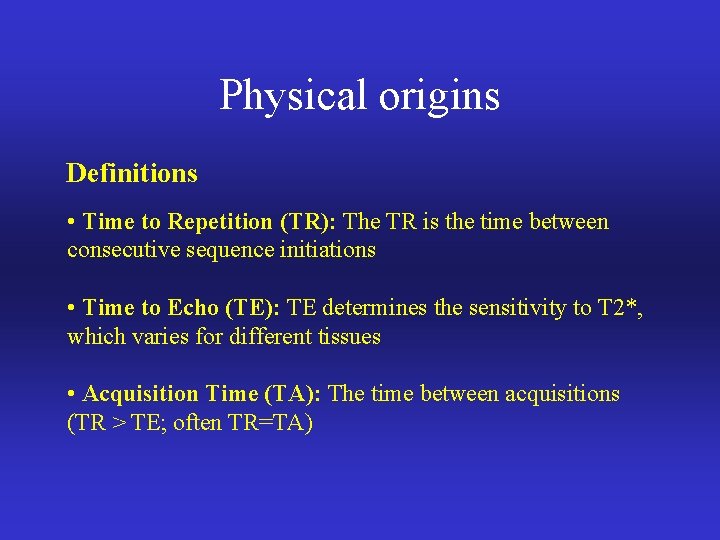 Physical origins

Definitions

• Time to Repetition (TR): The TR is the time between consecutive sequence initiations

• Time to Echo (TE): TE determines the sensitivity to T2*, which varies for different tissues

• Acquisition Time (TA): The time between acquisitions (TR > TE; often TR=TA)